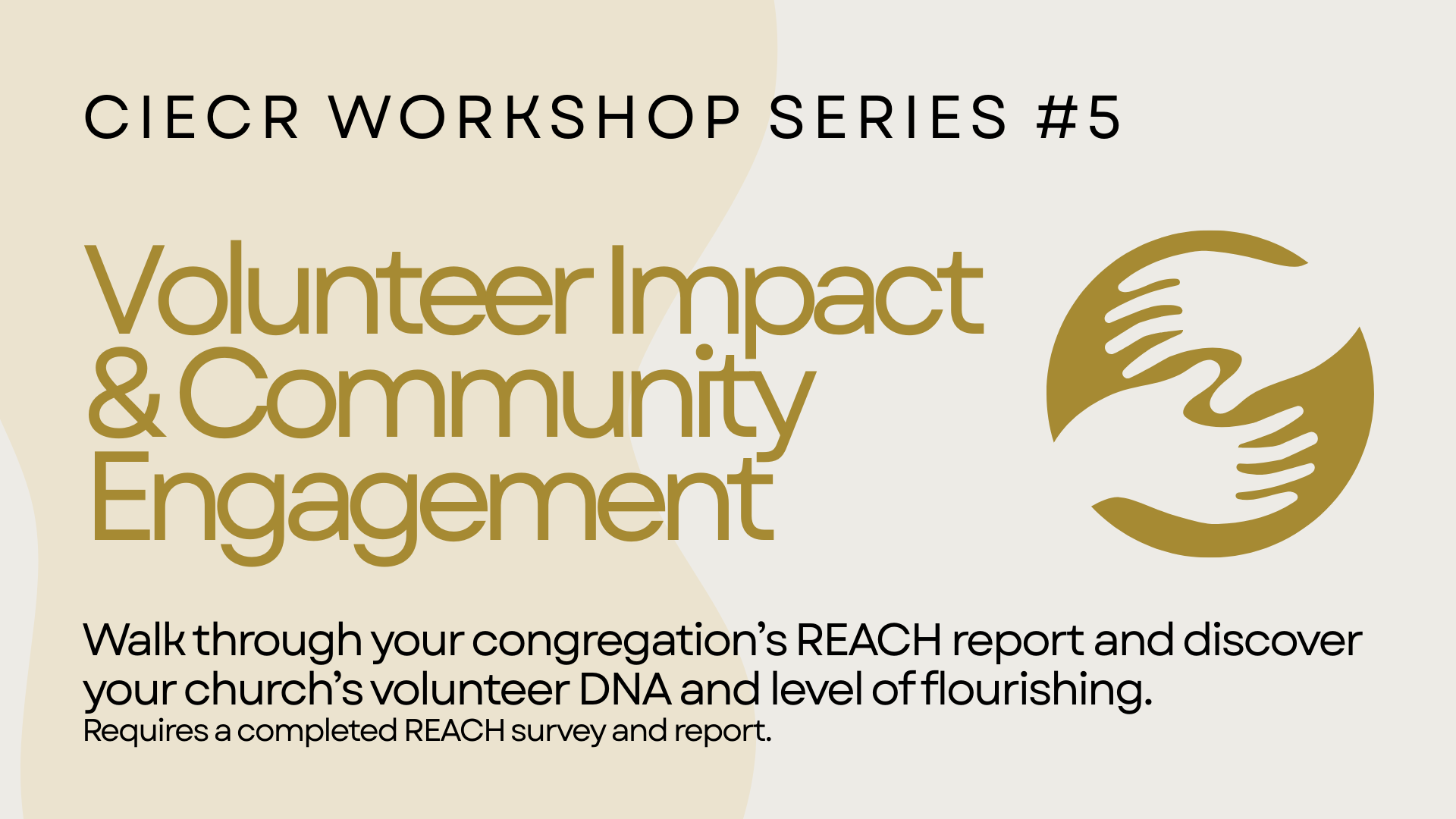 CIECR WORKSHOP SERIES #5

Volunteer Impact & Community Engagement

Walk through your congregation's REACH report and discover your church's volunteer DNA and level of flourishing.
Requires a completed REACH survey and report.